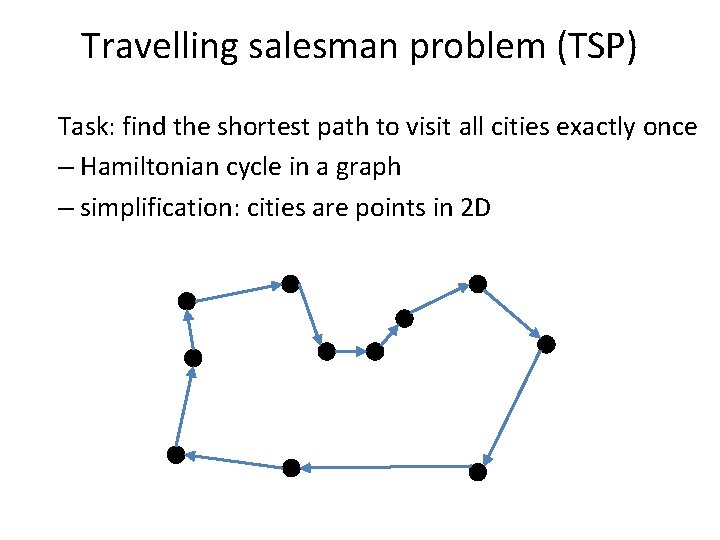 Travelling salesman problem (TSP)

Task: find the shortest path to visit all cities exactly once
– Hamiltonian cycle in a graph
– simplification: cities are points in 2D